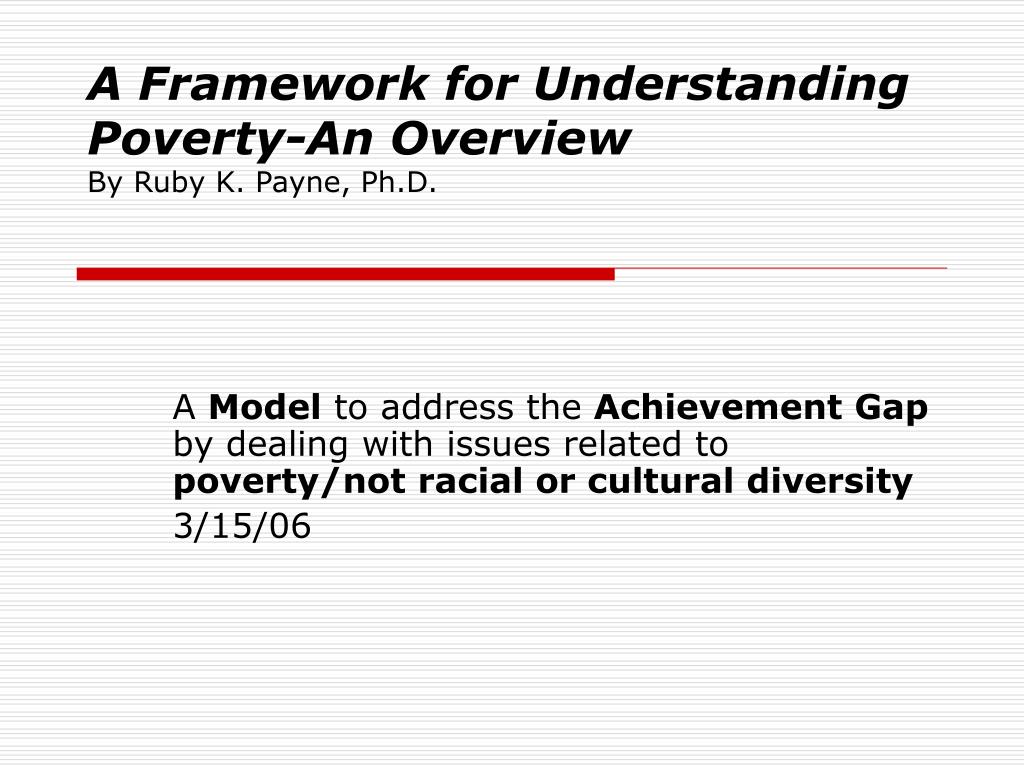 A Framework for Understanding Poverty-An Overview
By Ruby K. Payne, Ph.D.

A Model to address the Achievement Gap by dealing with issues related to poverty/not racial or cultural diversity

3/15/06